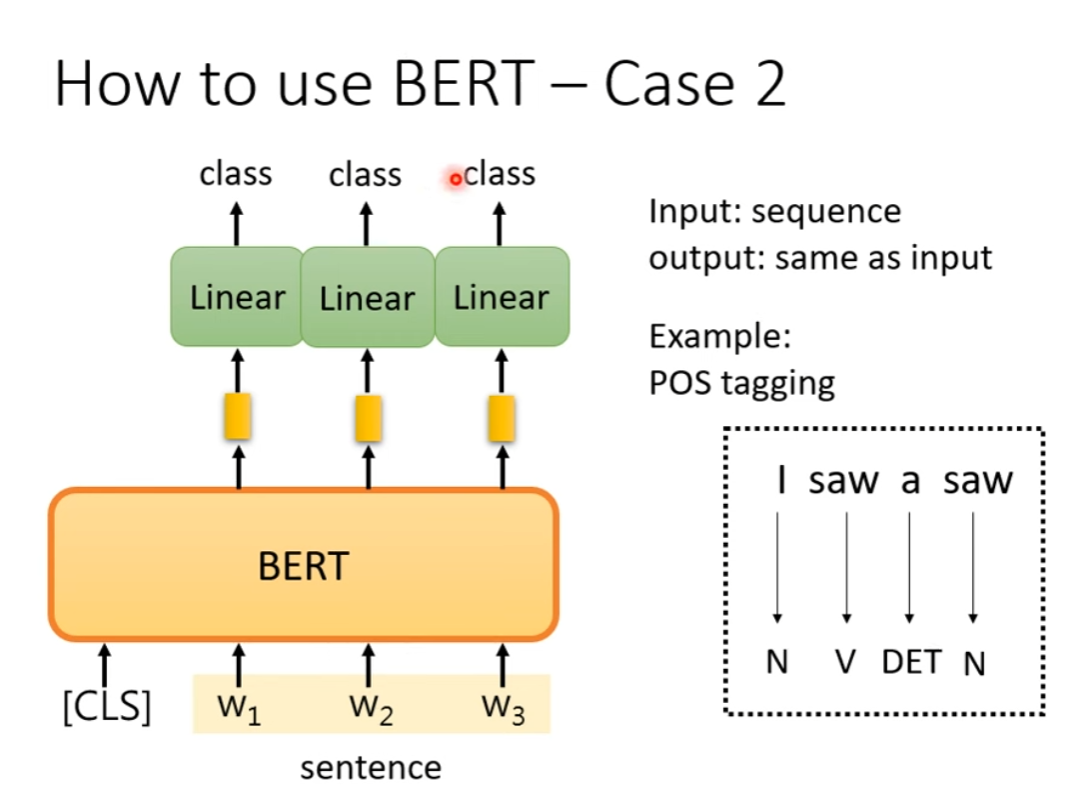 How to use BERT – Case 2

class class class

Linear Linear Linear

BERT

[CLS] $w_1$ $w_2$ $w_3$

sentence

Input: sequence
output: same as input

Example:
POS tagging

I saw a saw

N V DET N